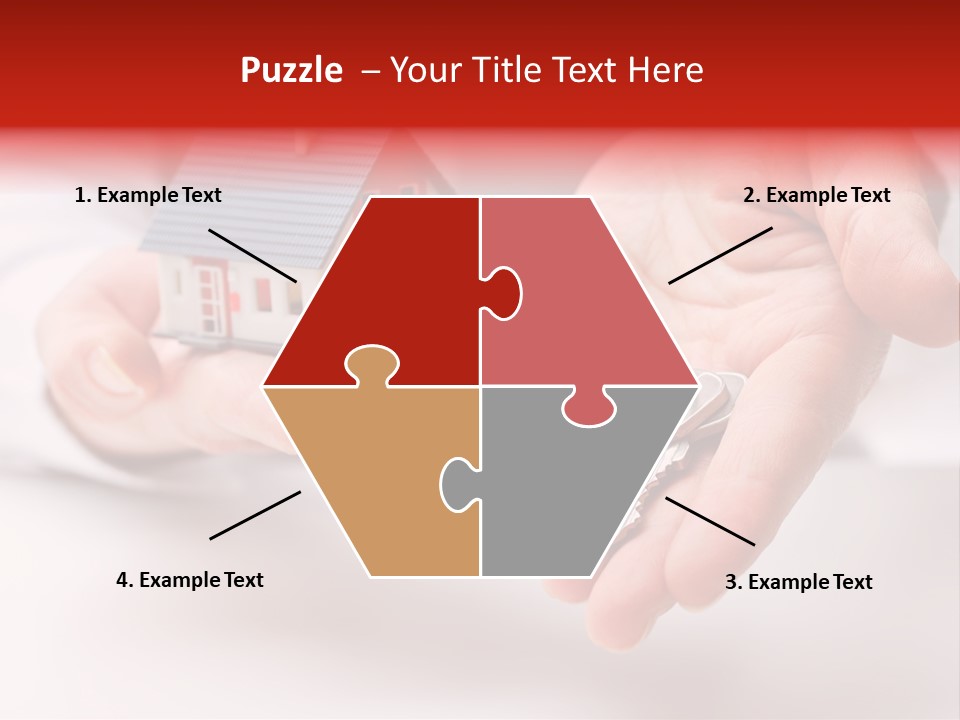 Puzzle – Your Title Text Here

1. Example Text

2. Example Text

4. Example Text

3. Example Text